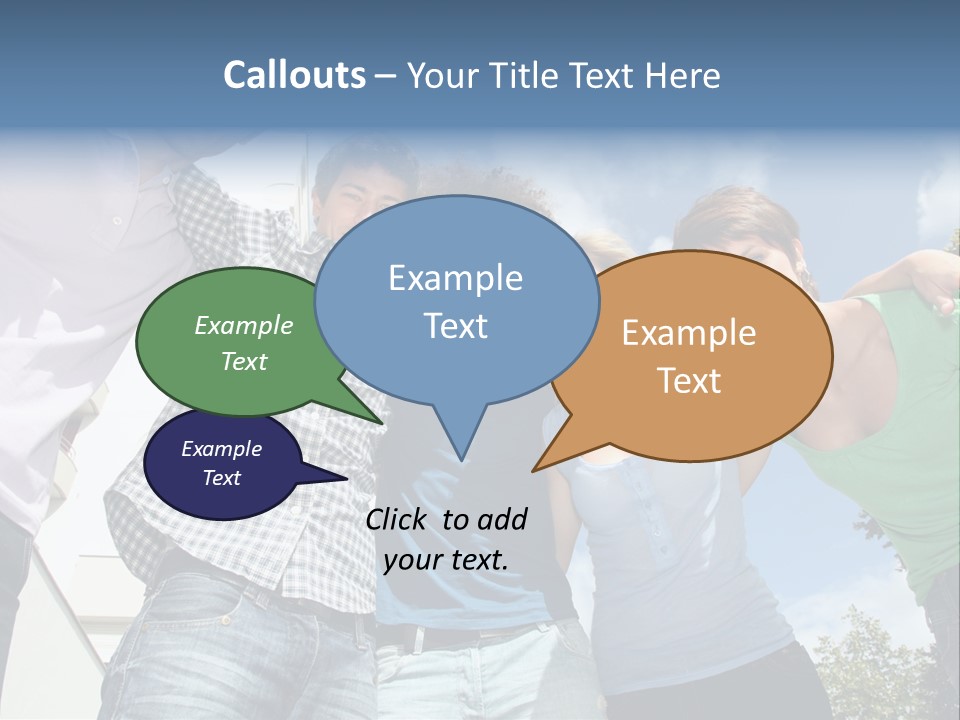 Callouts – Your Title Text Here

Example Text

Example Text

Example Text

Example Text

Click to add your text.